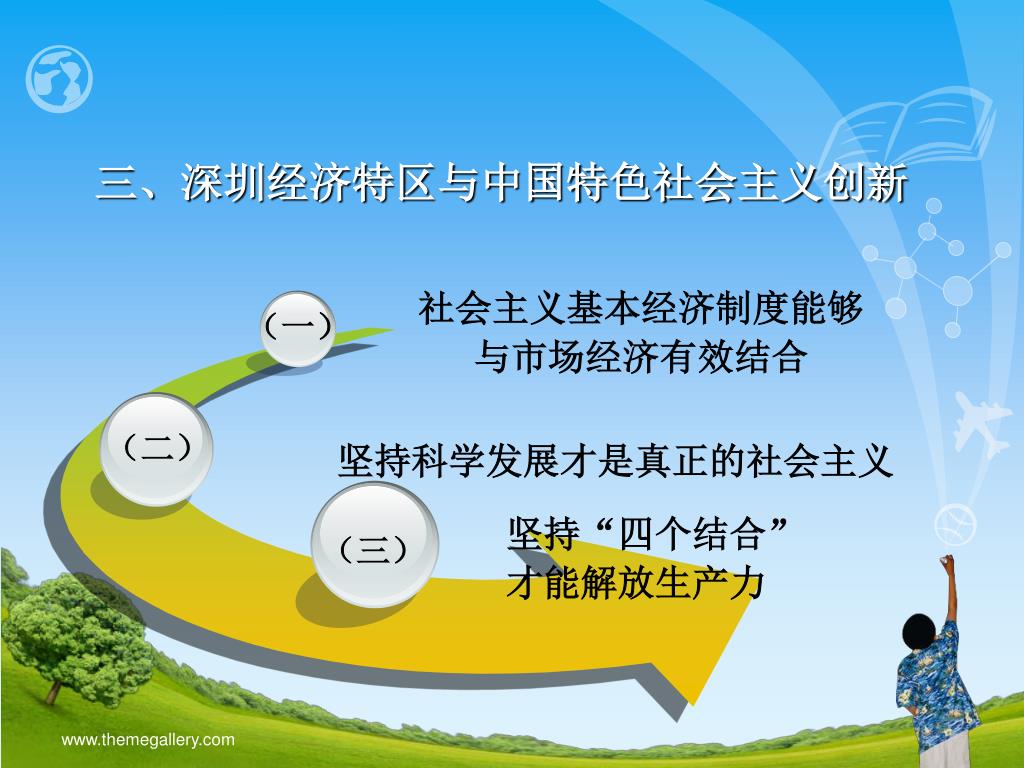 三、深圳经济特区与中国特色社会主义创新

（一）

社会主义基本经济制度能够与市场经济有效结合

（二）

坚持科学发展才是真正的社会主义

（三）

坚持“四个结合”才能解放生产力

www.themegallery.com